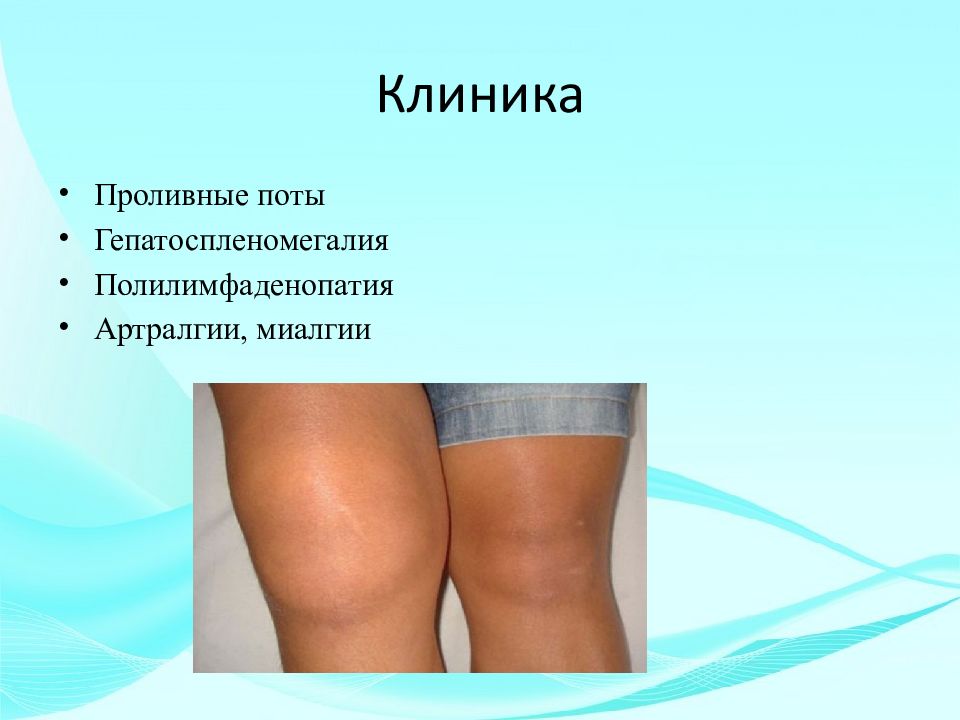 Клиника

• Проливные поты
• Гепатоспленомегалия
• Полилимфаденопатия
• Артралгии, миалгии